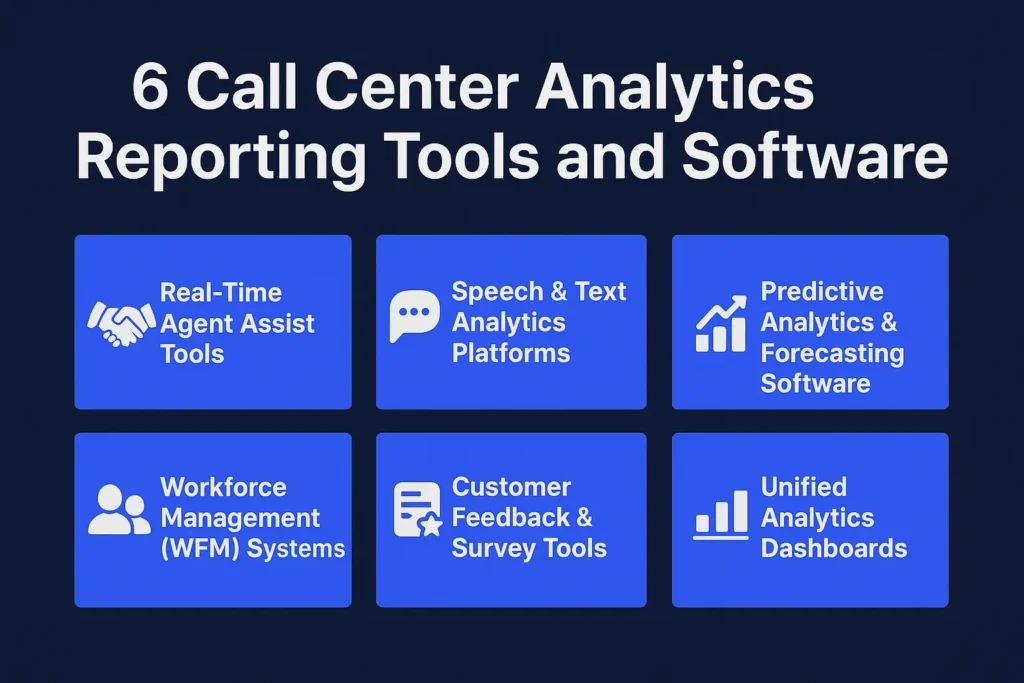 6 Call Center Analytics Reporting Tools and Software

Real-Time Agent Assist Tools

Speech & Text Analytics Platforms

Predictive Analytics & Forecasting Software

Workforce Management (WFM) Systems

Customer Feedback & Survey Tools

Unified Analytics Dashboards